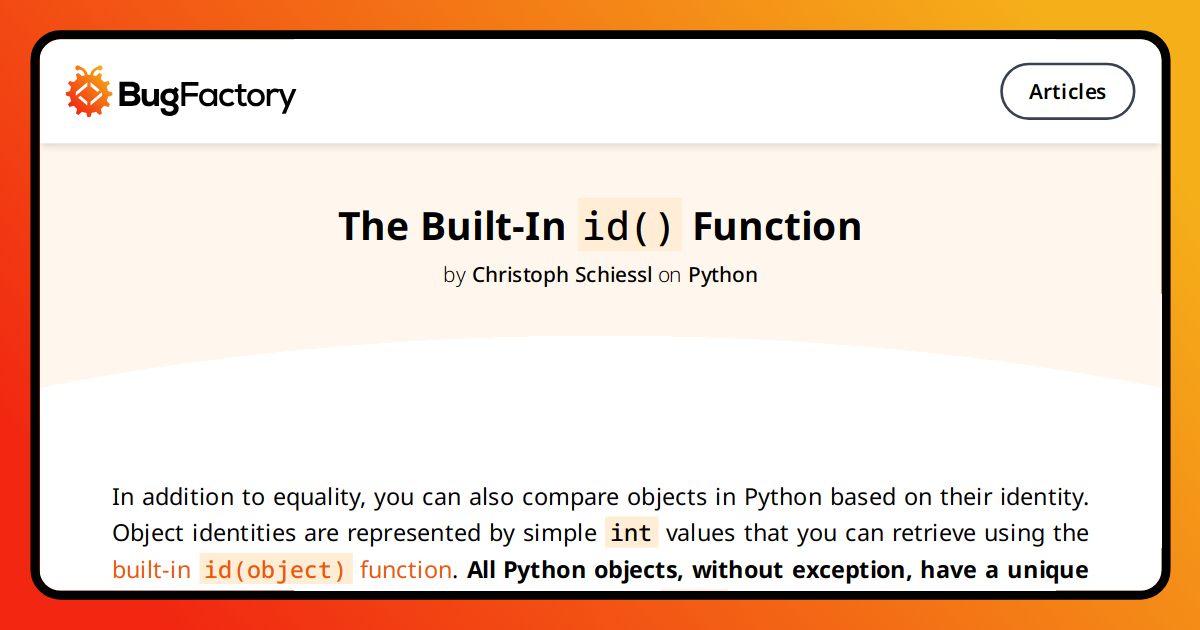 BugFactory

Articles

The Built-In id() Function

by Christoph Schiessl on Python

In addition to equality, you can also compare objects in Python based on their identity. Object identities are represented by simple int values that you can retrieve using the built-in id(object) function. All Python objects, without exception, have a unique